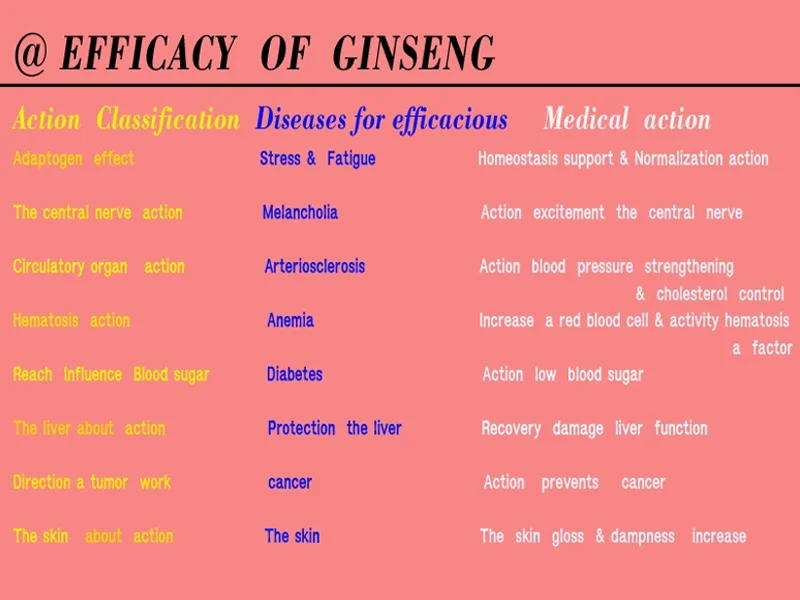 @ EFFICACY OF GINSENG

| Action Classification | Diseases for efficacious | Medical action |
|---|---|---|
| Adaptogen effect | Stress & Fatigue | Homeostasis support & Normalization action |
| The central nerve action | Melancholia | Action excitement the central nerve |
| Circulatory organ action | Arteriosclerosis | Action blood pressure strengthening & cholesterol control |
| Hematosis action | Anemia | Increase a red blood cell & activity hematosis a factor |
| Reach Influence Blood sugar | Diabetes | Action low blood sugar |
| The liver about action | Protection the liver | Recovery damage liver function |
| Direction a tumor work | cancer | Action prevents cancer |
| The skin about action | The skin | The skin gloss & dampness increase |